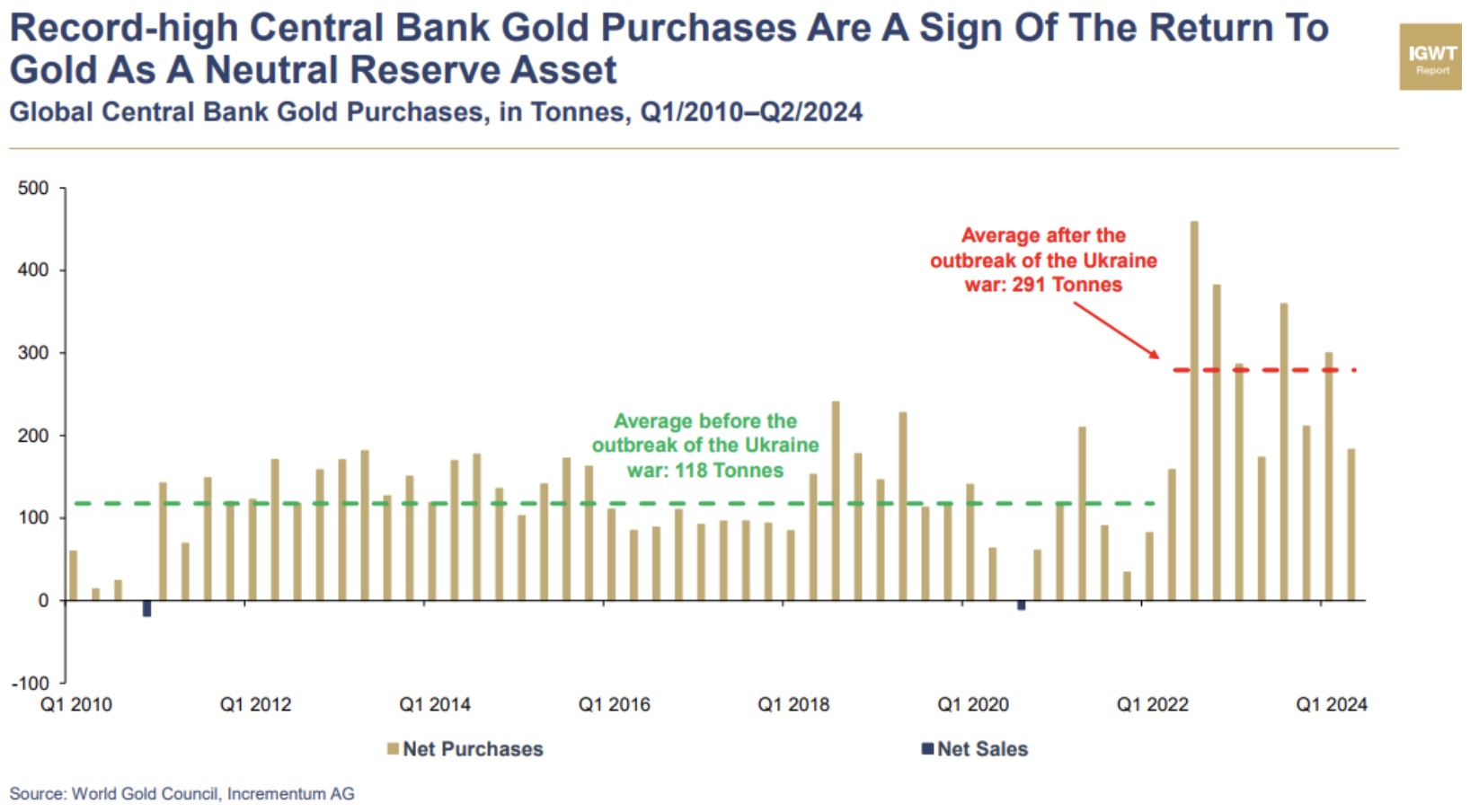 Record-high Central Bank Gold Purchases Are A Sign Of The Return To Gold As A Neutral Reserve Asset
Global Central Bank Gold Purchases, in Tonnes, Q1/2010–Q2/2024

IGWT Report

500
400
300
200
100
0
-100

Average after the outbreak of the Ukraine war: 291 Tonnes

Average before the outbreak of the Ukraine war: 118 Tonnes

Q1 2010 Q1 2012 Q1 2014 Q1 2016 Q1 2018 Q1 2020 Q1 2022 Q1 2024

Net Purchases Net Sales

Source: World Gold Council, Incrementum AG